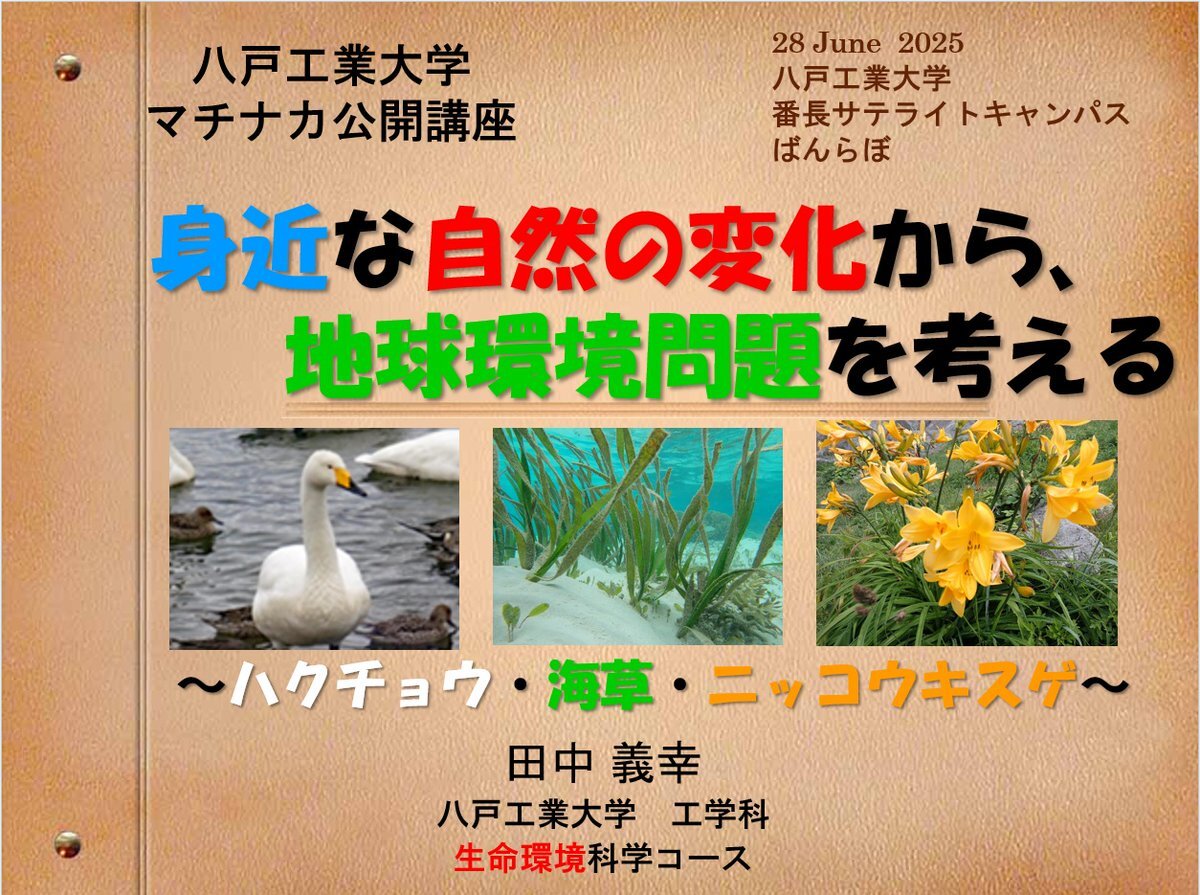 八戸工業大学
マチナカ公開講座

28 June 2025
八戸工業大学
番長サテライトキャンパス
ばんらぼ

身近な自然の変化から、
地球環境問題を考える

～ハクチョウ・海草・ニッコウキスゲ～

田中 義幸
八戸工業大学　工学科
生命環境科学コース